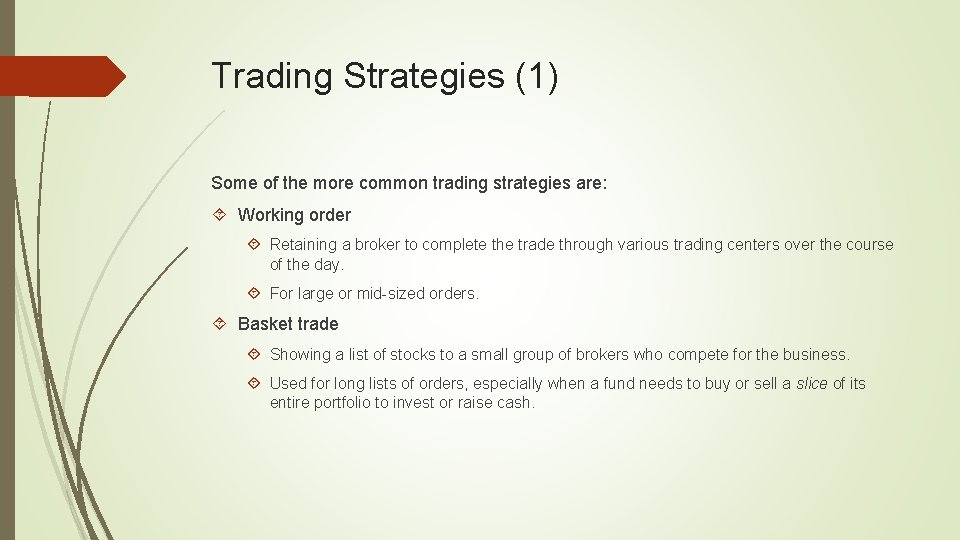 Trading Strategies (1)

Some of the more common trading strategies are:

Working order

Retaining a broker to complete the trade through various trading centers over the course of the day.

For large or mid-sized orders.

Basket trade

Showing a list of stocks to a small group of brokers who compete for the business.

Used for long lists of orders, especially when a fund needs to buy or sell a slice of its entire portfolio to invest or raise cash.